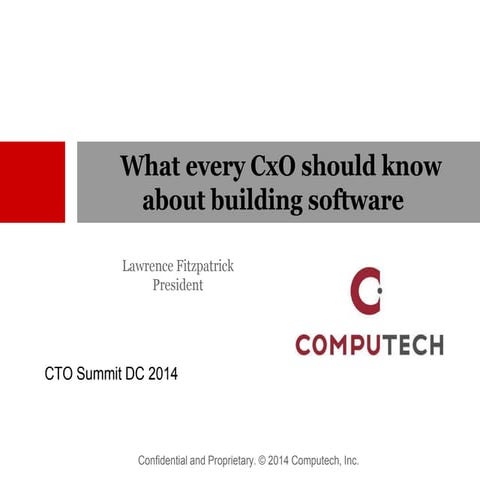 What every CxO should know about building software

Lawrence Fitzpatrick
President

COMPUTECH

CTO Summit DC 2014

Confidential and Proprietary. © 2014 Computech, Inc.